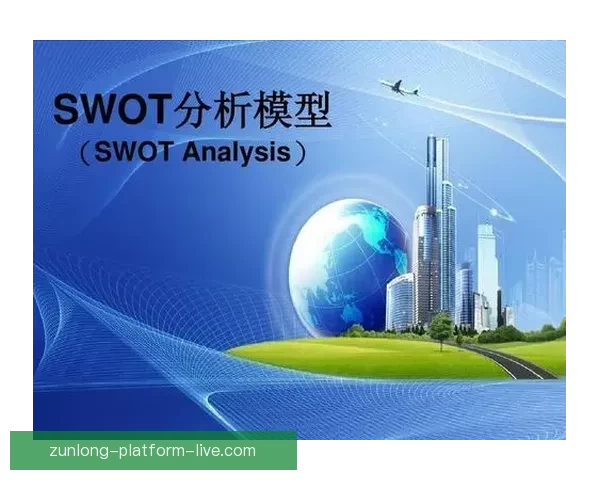 SWOT分析模型
（SWOT Analysis）

zunlong-platform-live.com